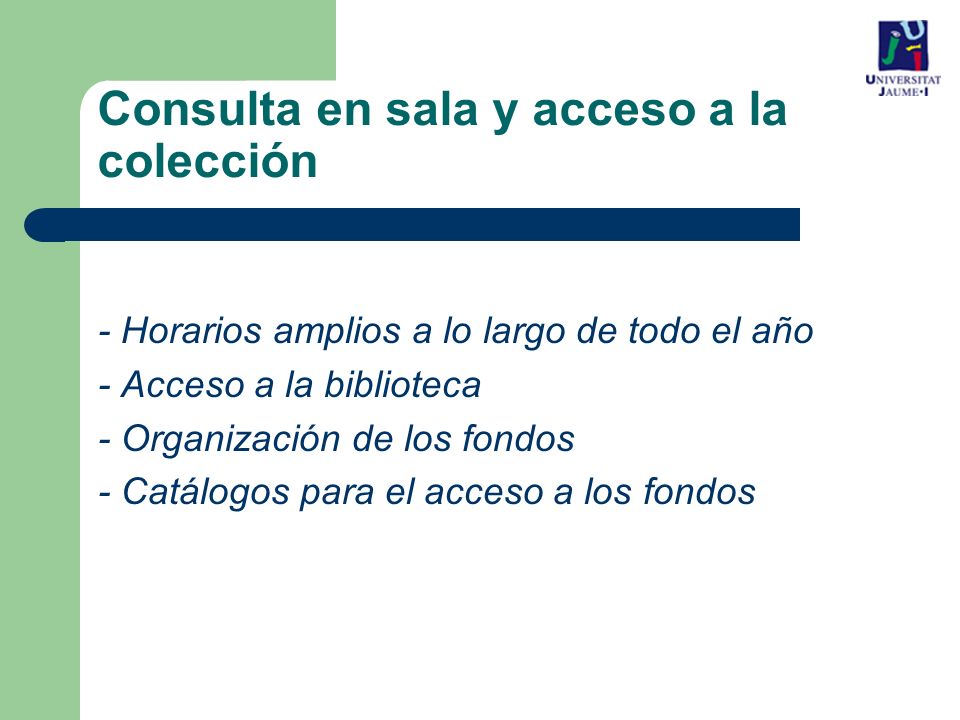 UNIVERSITAT JAUME·I

Consulta en sala y acceso a la colección

- Horarios amplios a lo largo de todo el año
- Acceso a la biblioteca
- Organización de los fondos
- Catálogos para el acceso a los fondos